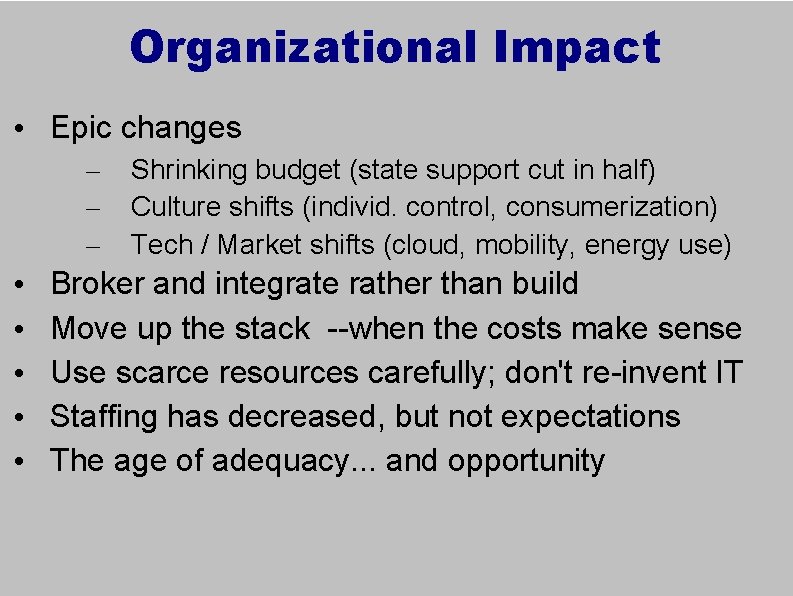 Organizational Impact

• Epic changes
  – Shrinking budget (state support cut in half)
  – Culture shifts (individ. control, consumerization)
  – Tech / Market shifts (cloud, mobility, energy use)
• Broker and integrate rather than build
• Move up the stack --when the costs make sense
• Use scarce resources carefully; don't re-invent IT
• Staffing has decreased, but not expectations
• The age of adequacy... and opportunity